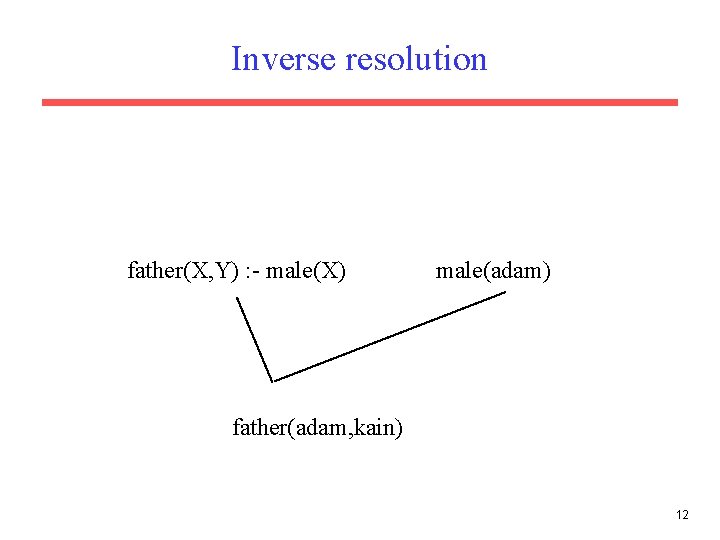 Inverse resolution

father(X,Y) :- male(X)

male(adam)

father(adam,kain)

12